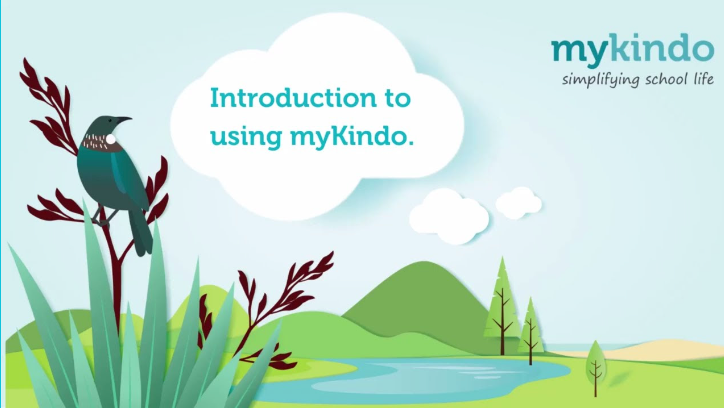 Introduction to using myKindo.

mykindo
simplifying school life